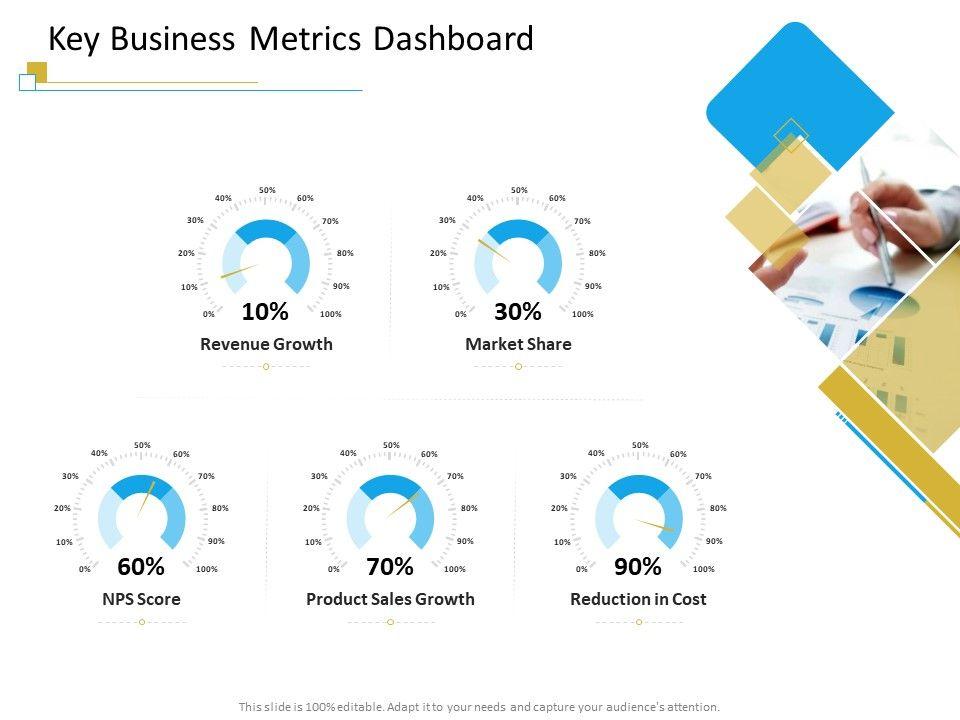 Key Business Metrics Dashboard

0%
10%
20%
30%
40%
50%
60%
70%
80%
90%
100%
10%
Revenue Growth

0%
10%
20%
30%
40%
50%
60%
70%
80%
90%
100%
30%
Market Share

0%
10%
20%
30%
40%
50%
60%
70%
80%
90%
100%
60%
NPS Score

0%
10%
20%
30%
40%
50%
60%
70%
80%
90%
100%
70%
Product Sales Growth

0%
10%
20%
30%
40%
50%
60%
70%
80%
90%
100%
90%
Reduction in Cost

This slide is 100% editable. Adapt it to your needs and capture your audience's attention.